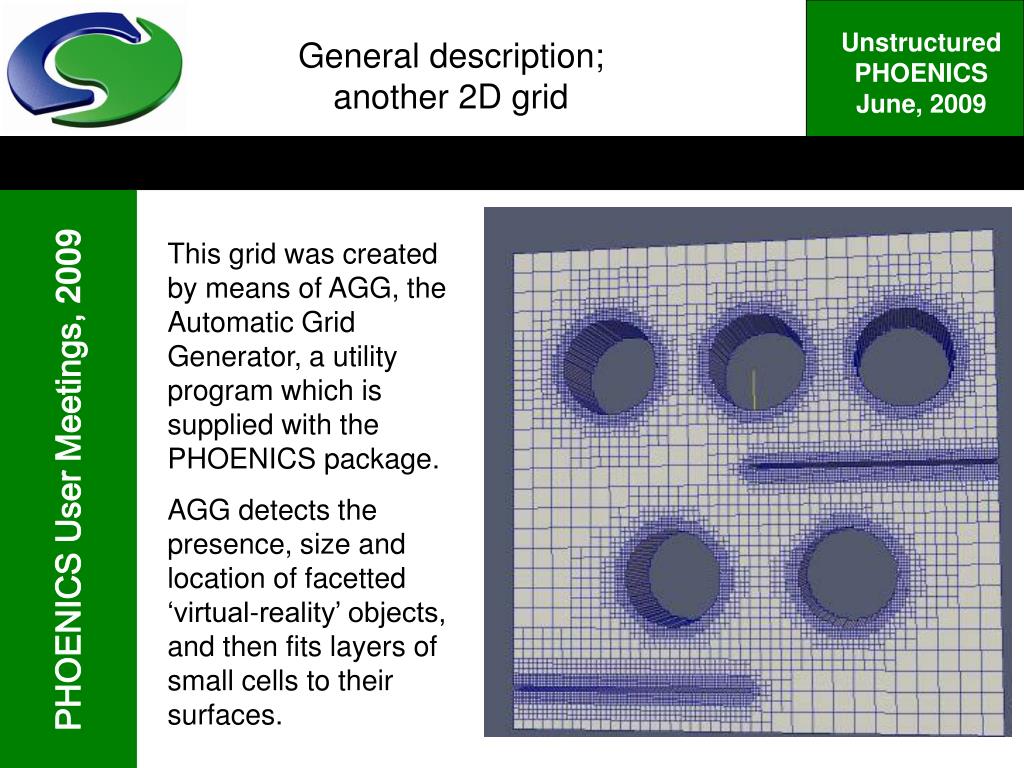 General description; another 2D grid

Unstructured PHOENICS June, 2009

PHOENICS User Meetings, 2009

This grid was created by means of AGG, the Automatic Grid Generator, a utility program which is supplied with the PHOENICS package.

AGG detects the presence, size and location of facetted ‘virtual-reality’ objects, and then fits layers of small cells to their surfaces.